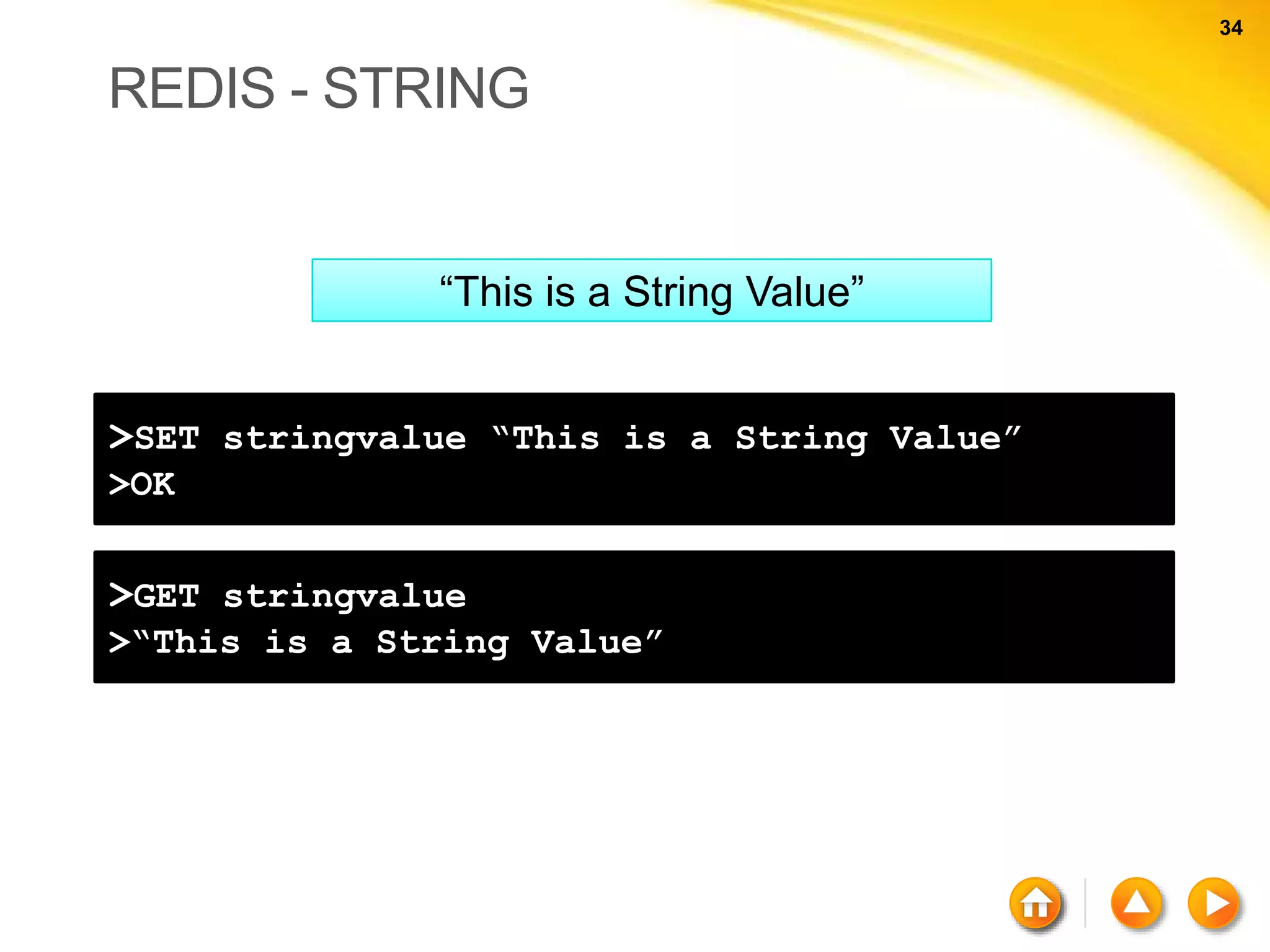 34

REDIS - STRING

“This is a String Value”

>SET stringvalue “This is a String Value”
>OK

>GET stringvalue
>“This is a String Value”